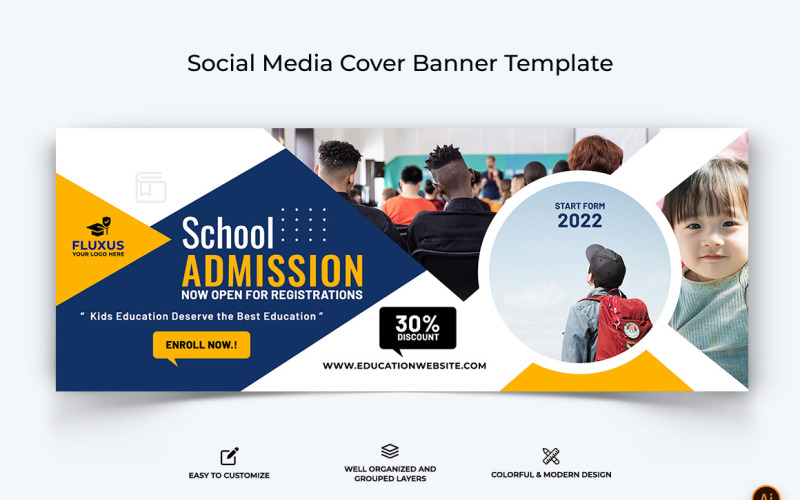 Social Media Cover Banner Template

FLUXUS
YOUR LOGO HERE

School
ADMISSION
NOW OPEN FOR REGISTRATIONS

" Kids Education Deserve the Best Education "

ENROLL NOW.!

30%
DISCOUNT

WWW.EDUCATIONWEBSITE.COM

START FORM
2022

EASY TO CUSTOMIZE

WELL ORGANIZED AND GROUPED LAYERS

COLORFUL & MODERN DESIGN

Ai